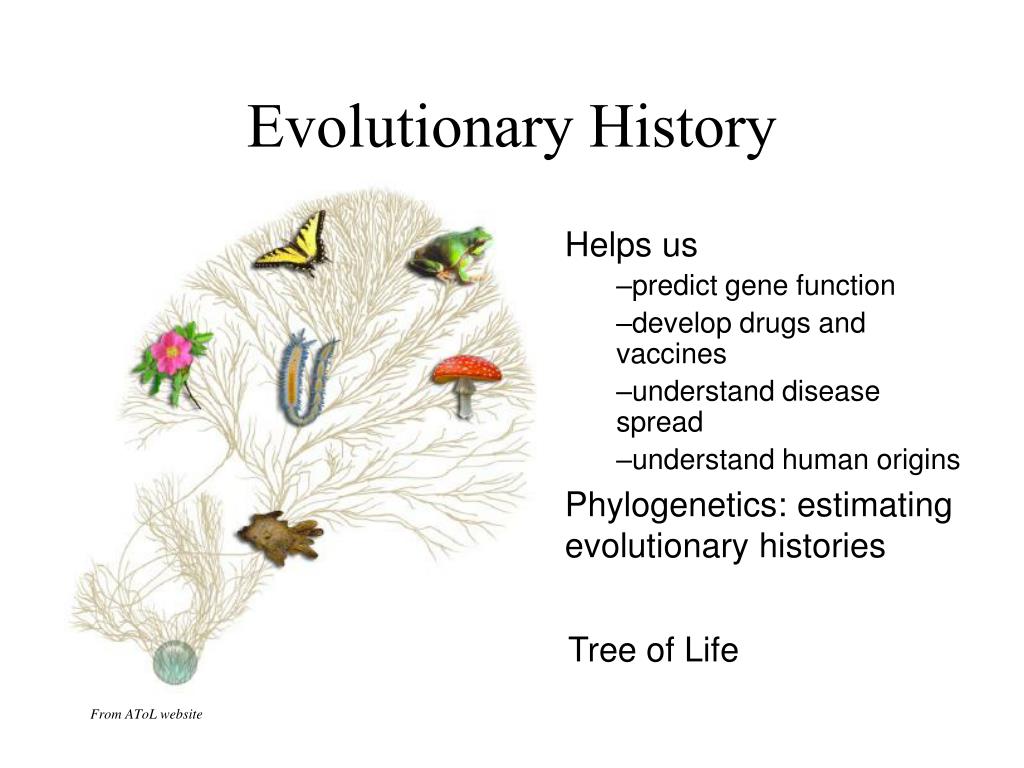 Evolutionary History

Helps us

–predict gene function

–develop drugs and vaccines

–understand disease spread

–understand human origins

Phylogenetics: estimating evolutionary histories

Tree of Life

From AToL website